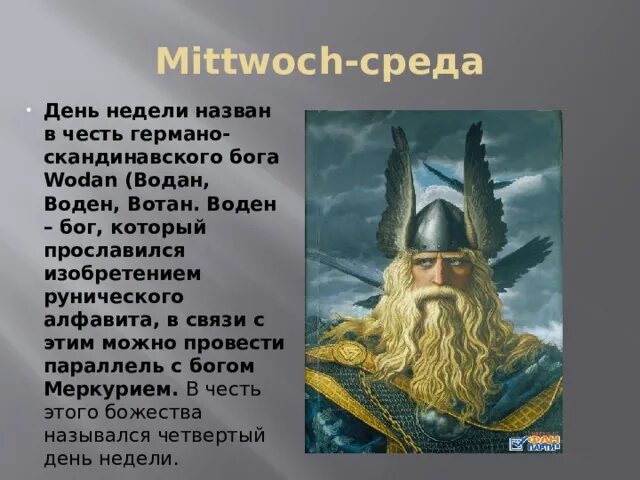 Mittwoch-среда

День недели назван в честь германо-скандинавского бога Wodan (Водан, Воден, Вотан. Воден – бог, который прославился изобретением рунического алфавита, в связи с этим можно провести параллель с богом Меркурием. В честь этого божества назывался четвертый день недели.

ФАН ПАРТИЯ